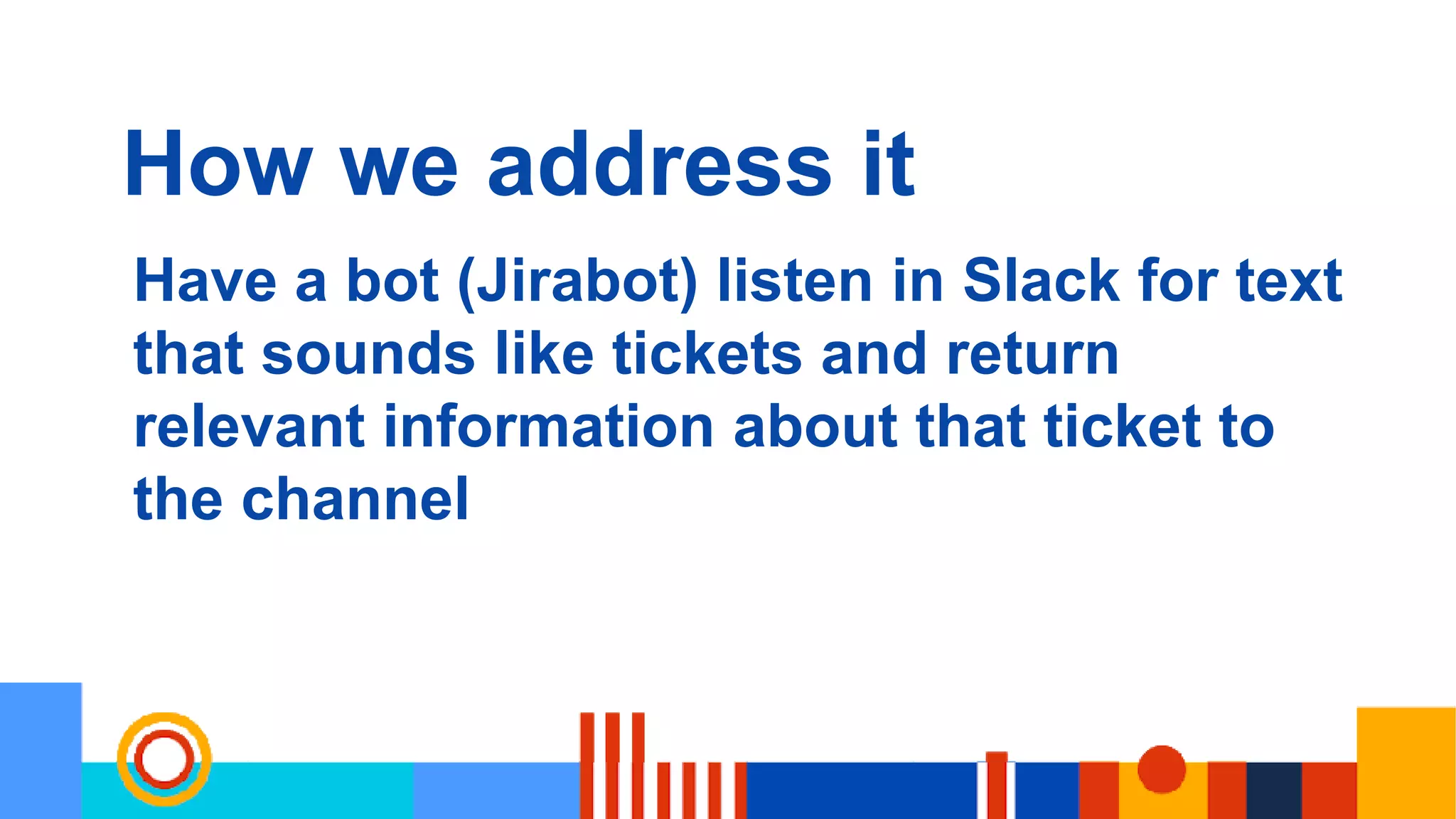 How we address it

Have a bot (Jirabot) listen in Slack for text that sounds like tickets and return relevant information about that ticket to the channel